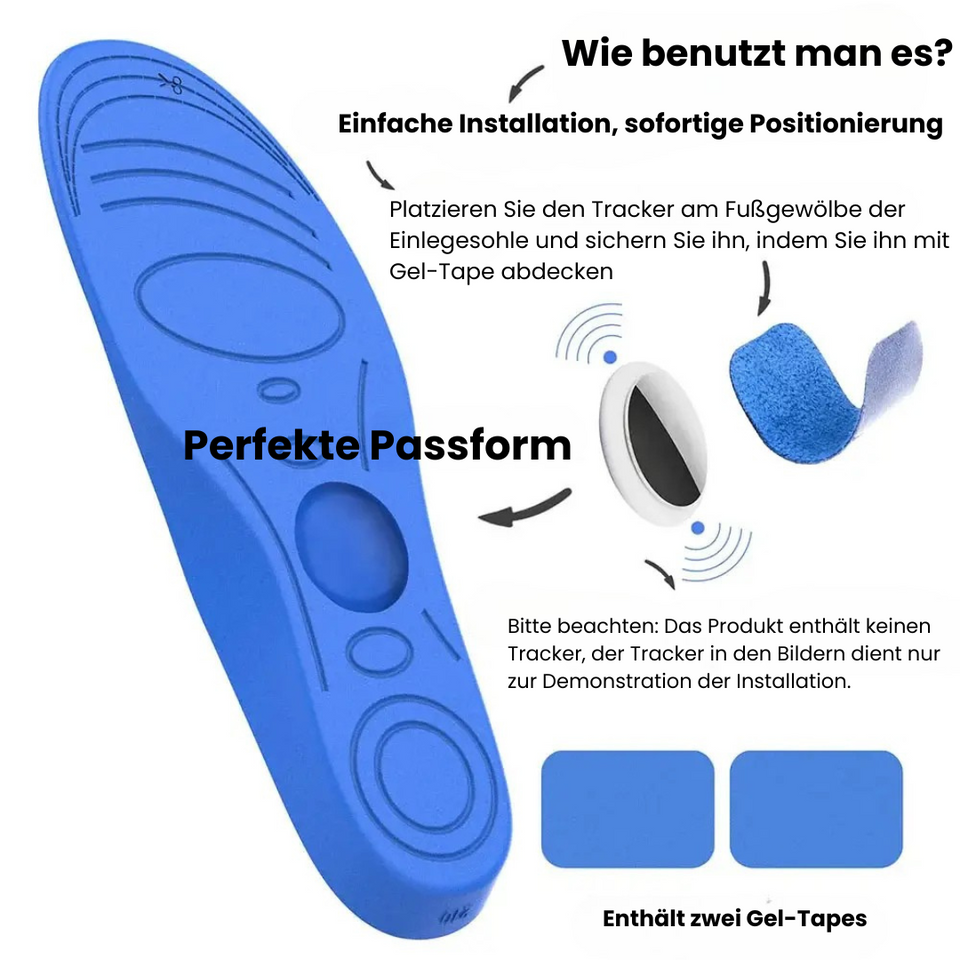 Wie benutzt man es?

Einfache Installation, sofortige Positionierung

Platzieren Sie den Tracker am Fußgewölbe der Einlegesohle und sichern Sie ihn, indem Sie ihn mit Gel-Tape abdecken

Perfekte Passform

Bitte beachten: Das Produkt enthält keinen Tracker, der Tracker in den Bildern dient nur zur Demonstration der Installation.

Enthält zwei Gel-Tapes